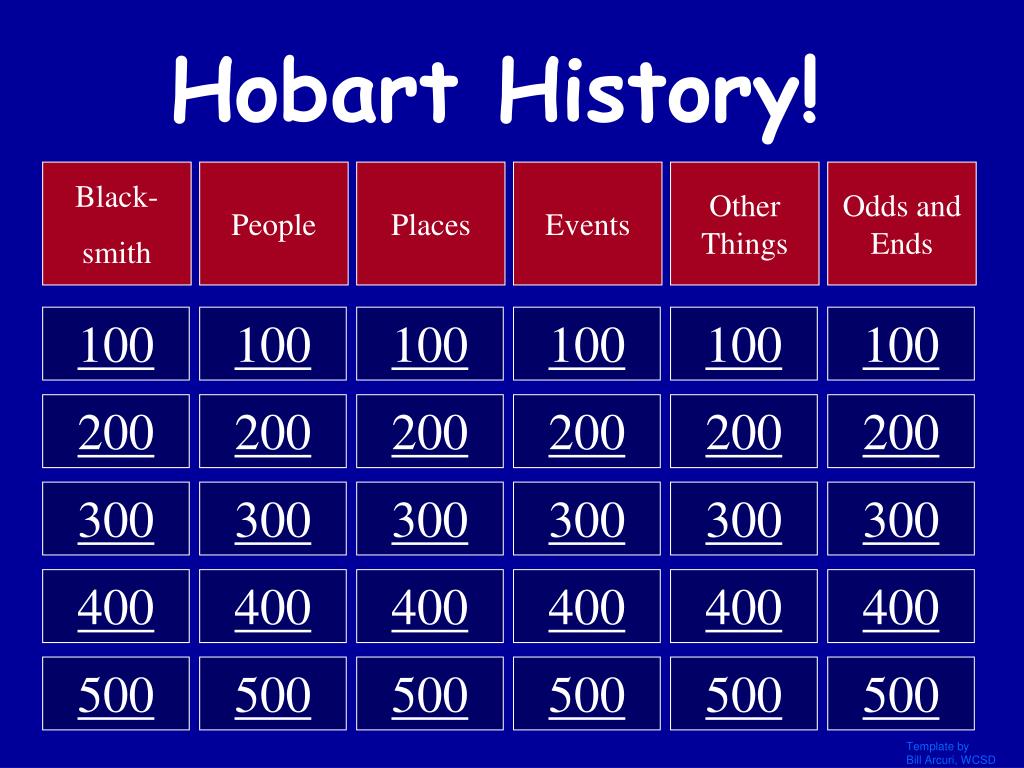 Hobart History!

| Black-smith | People | Places | Events | Other Things | Odds and Ends |
|---|---|---|---|---|---|
| 100 | 100 | 100 | 100 | 100 | 100 |
| 200 | 200 | 200 | 200 | 200 | 200 |
| 300 | 300 | 300 | 300 | 300 | 300 |
| 400 | 400 | 400 | 400 | 400 | 400 |
| 500 | 500 | 500 | 500 | 500 | 500 |

Template by Bill Arcuri, WCSD